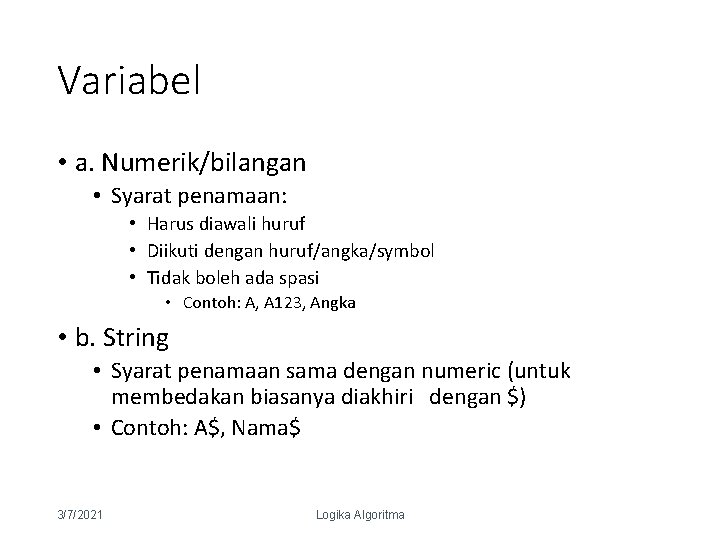 Variabel

• a. Numerik/bilangan
  • Syarat penamaan:
    • Harus diawali huruf
    • Diikuti dengan huruf/angka/symbol
    • Tidak boleh ada spasi
      • Contoh: A, A123, Angka

• b. String
  • Syarat penamaan sama dengan numeric (untuk membedakan biasanya diakhiri dengan \$)
  • Contoh: A\$, Nama\$

3/7/2021 Logika Algoritma